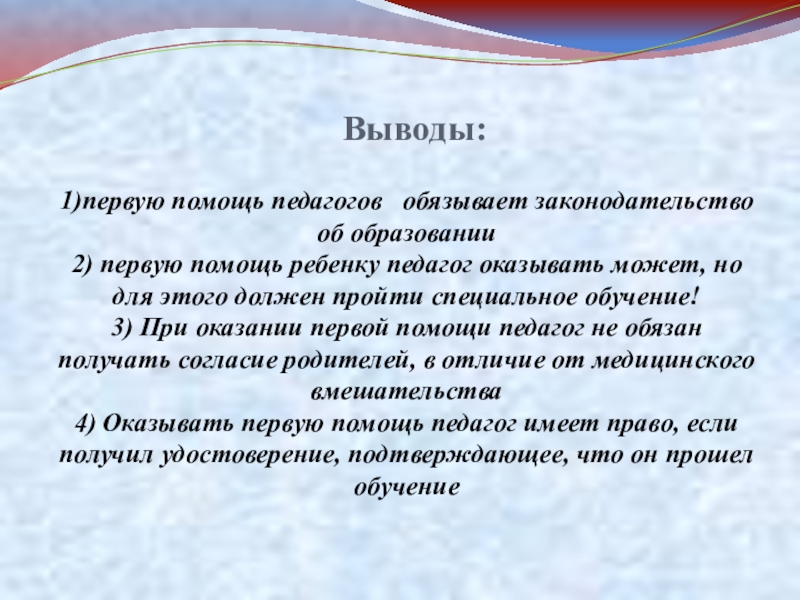 Выводы:

1)первую помощь педагогов обязывает законодательство об образовании
2) первую помощь ребенку педагог оказывать может, но для этого должен пройти специальное обучение!
3) При оказании первой помощи педагог не обязан получать согласие родителей, в отличие от медицинского вмешательства
4) Оказывать первую помощь педагог имеет право, если получил удостоверение, подтверждающее, что он прошел обучение